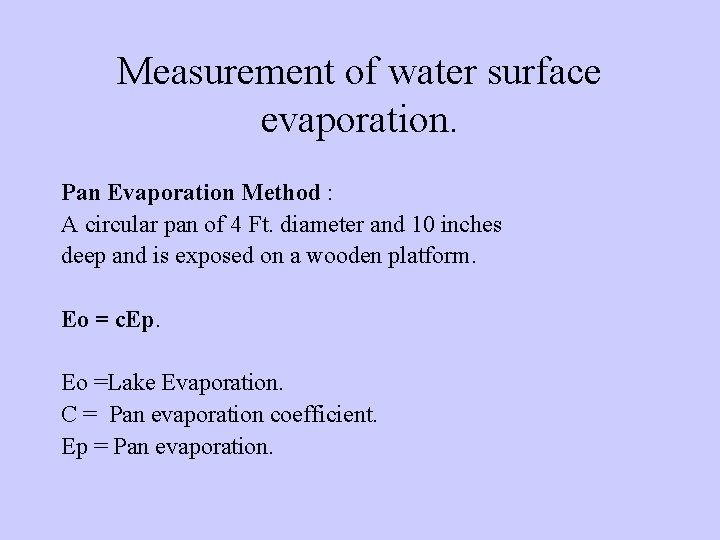 Measurement of water surface evaporation.

Pan Evaporation Method :
A circular pan of 4 Ft. diameter and 10 inches deep and is exposed on a wooden platform.

Eo = cEp.

Eo =Lake Evaporation.
C = Pan evaporation coefficient.
Ep = Pan evaporation.